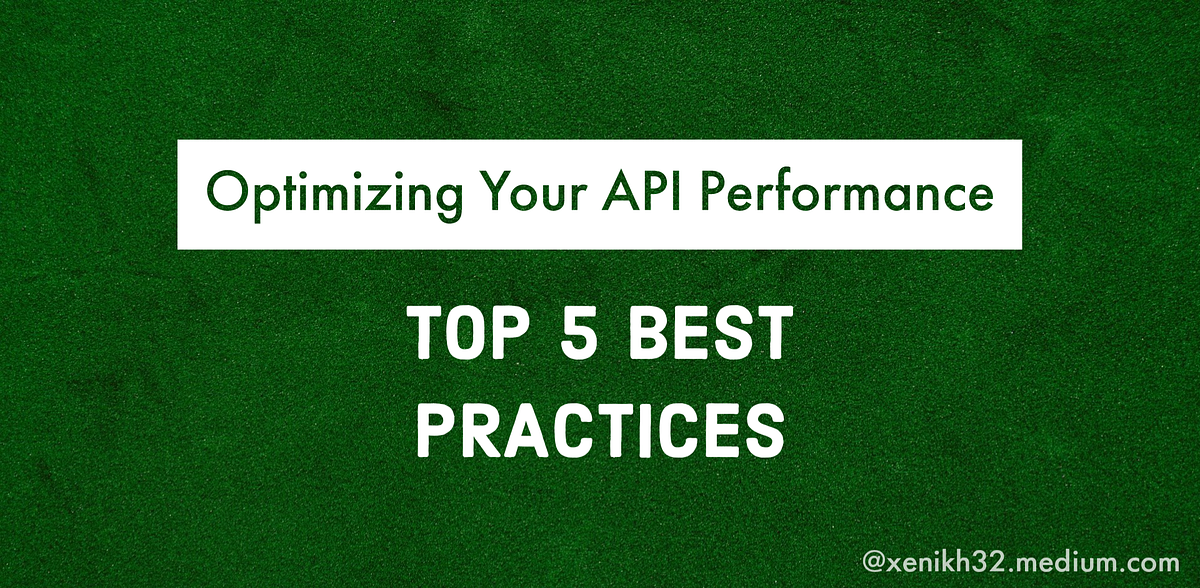 Optimizing Your API Performance

TOP 5 BEST PRACTICES

@xenikh32.medium.com